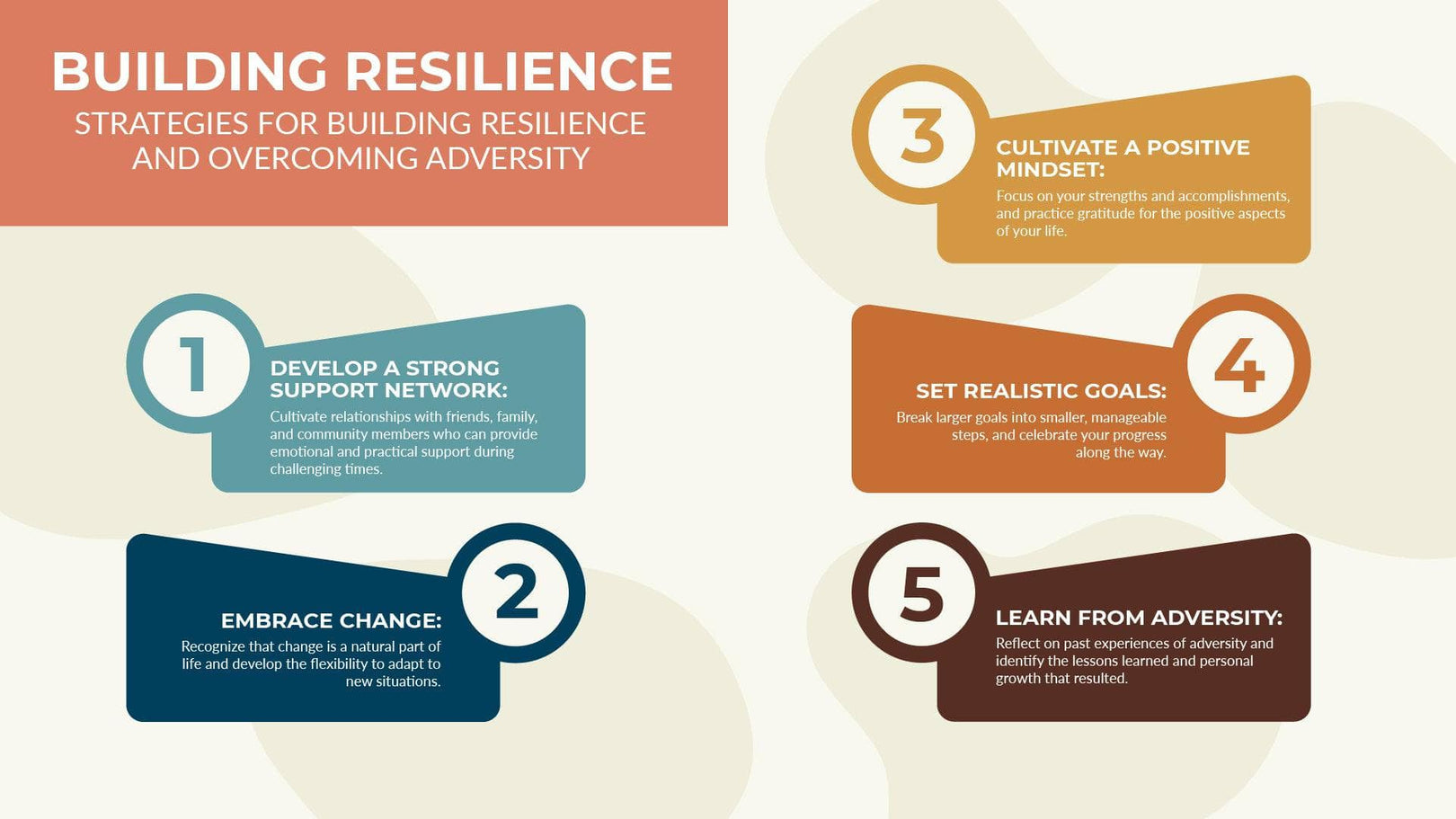 BUILDING RESILIENCE

STRATEGIES FOR BUILDING RESILIENCE AND OVERCOMING ADVERSITY

1

DEVELOP A STRONG SUPPORT NETWORK:

Cultivate relationships with friends, family, and community members who can provide emotional and practical support during challenging times.

2

EMBRACE CHANGE:

Recognize that change is a natural part of life and develop the flexibility to adapt to new situations.

3

CULTIVATE A POSITIVE MINDSET:

Focus on your strengths and accomplishments, and practice gratitude for the positive aspects of your life.

4

SET REALISTIC GOALS:

Break larger goals into smaller, manageable steps, and celebrate your progress along the way.

5

LEARN FROM ADVERSITY:

Reflect on past experiences of adversity and identify the lessons learned and personal growth that resulted.